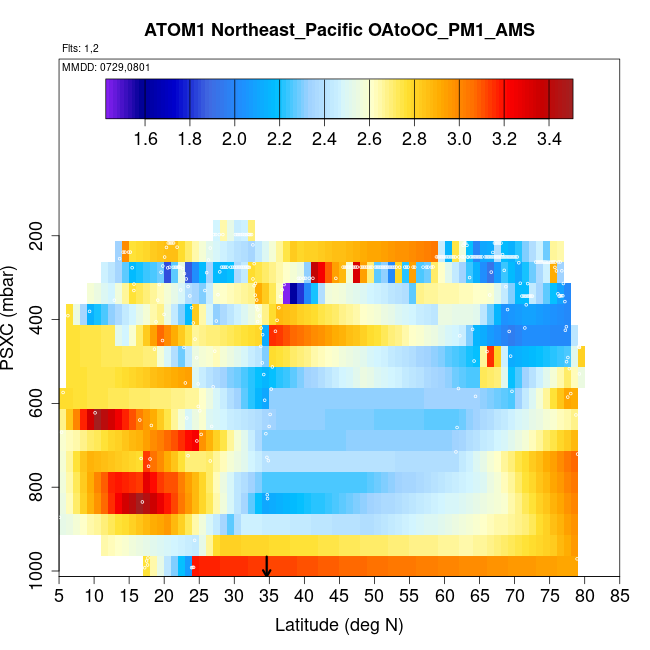 ATOM1 Northeast_Pacific OAtoOC_PM1_AMS

Flts: 1,2

MMDD: 0729,0801

1.6 1.8 2.0 2.2 2.4 2.6 2.8 3.0 3.2 3.4

PSXC (mbar)

200
400
600
800
1000

5 10 15 20 25 30 35 40 45 50 55 60 65 70 75 80 85

Latitude (deg N)